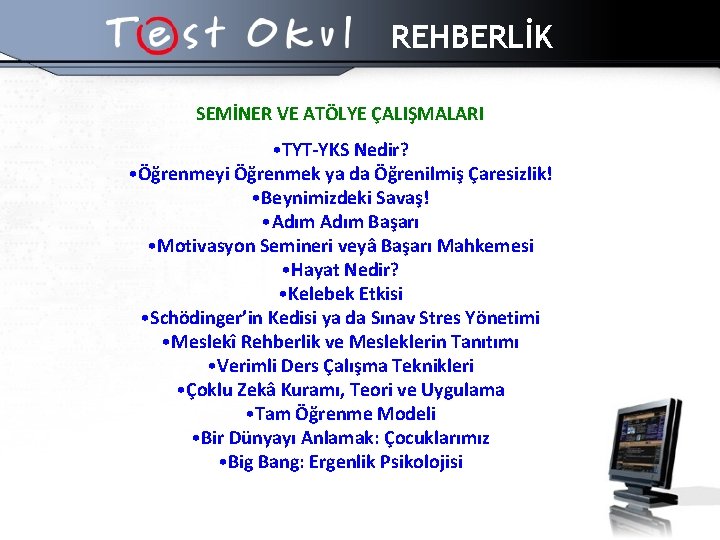 Test Okul REHBERLİK

SEMİNER VE ATÖLYE ÇALIŞMALARI

•TYT-YKS Nedir?
•Öğrenmeyi Öğrenmek ya da Öğrenilmiş Çaresizlik!
•Beynimizdeki Savaş!
•Adım Adım Başarı
•Motivasyon Semineri veyâ Başarı Mahkemesi
•Hayat Nedir?
•Kelebek Etkisi
•Schödinger'in Kedisi ya da Sınav Stres Yönetimi
•Meslekî Rehberlik ve Mesleklerin Tanıtımı
•Verimli Ders Çalışma Teknikleri
•Çoklu Zekâ Kuramı, Teori ve Uygulama
•Tam Öğrenme Modeli
•Bir Dünyayı Anlamak: Çocuklarımız
•Big Bang: Ergenlik Psikolojisi